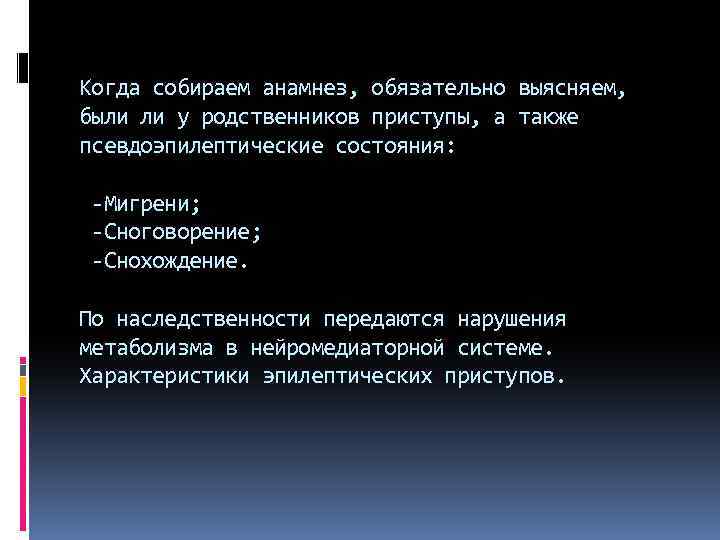 Когда собираем анамнез, обязательно выясняем, были ли у родственников приступы, а также псевдоэпилептические состояния:

-Мигрени;
-Сноговорение;
-Снохождение.

По наследственности передаются нарушения метаболизма в нейромедиаторной системе. Характеристики эпилептических приступов.